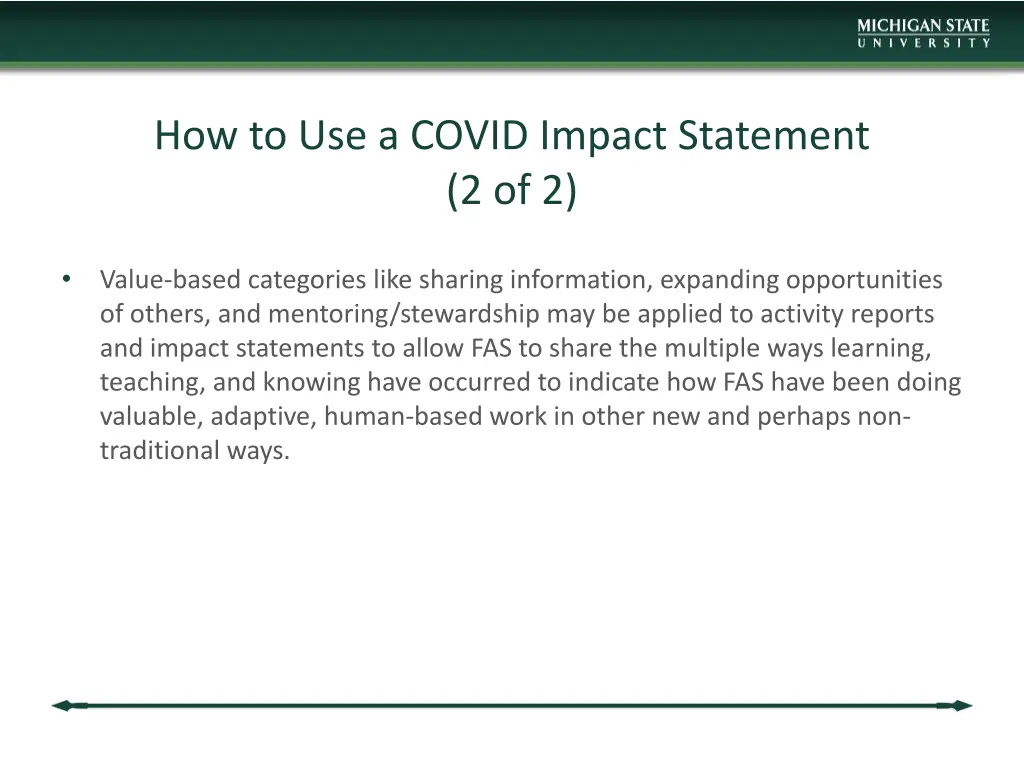 MICHIGAN STATE
UNIVERSITY

How to Use a COVID Impact Statement
(2 of 2)

• Value-based categories like sharing information, expanding opportunities of others, and mentoring/stewardship may be applied to activity reports and impact statements to allow FAS to share the multiple ways learning, teaching, and knowing have occurred to indicate how FAS have been doing valuable, adaptive, human-based work in other new and perhaps non-traditional ways.